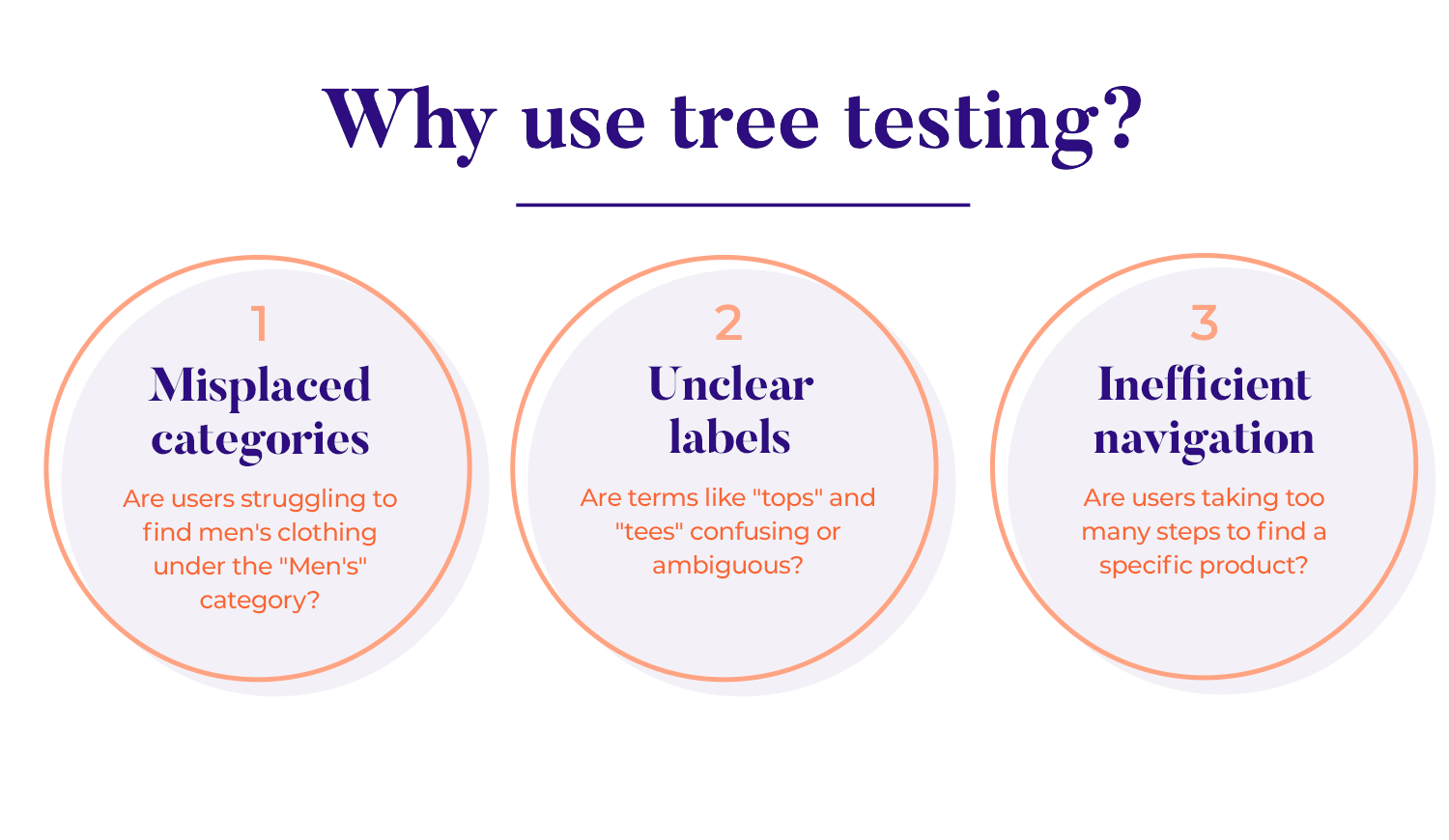 Why use tree testing?

1
Misplaced categories
Are users struggling to find men's clothing under the "Men's" category?

2
Unclear labels
Are terms like "tops" and "tees" confusing or ambiguous?

3
Inefficient navigation
Are users taking too many steps to find a specific product?